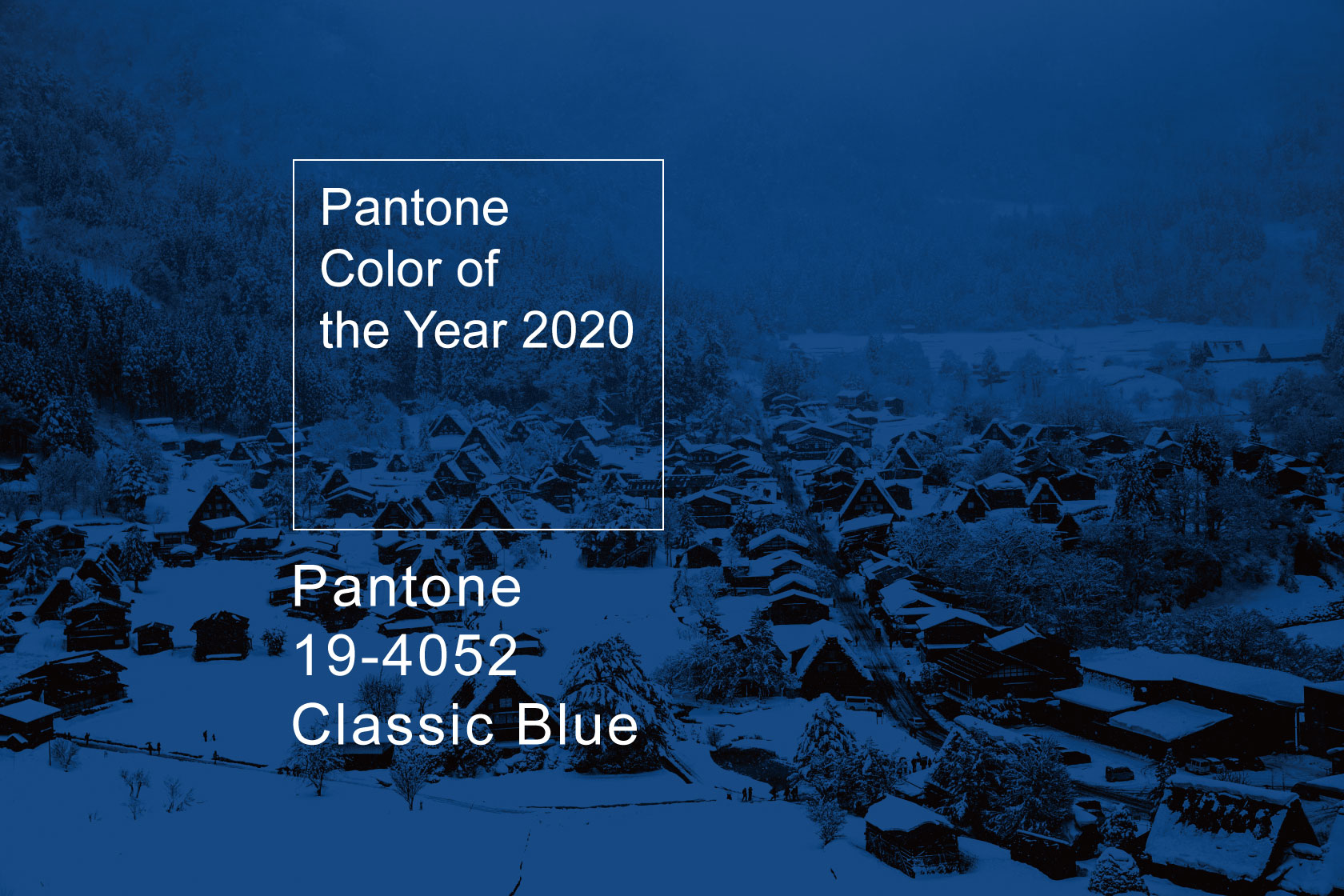 Pantone
Color of
the Year 2020

Pantone
19-4052
Classic Blue